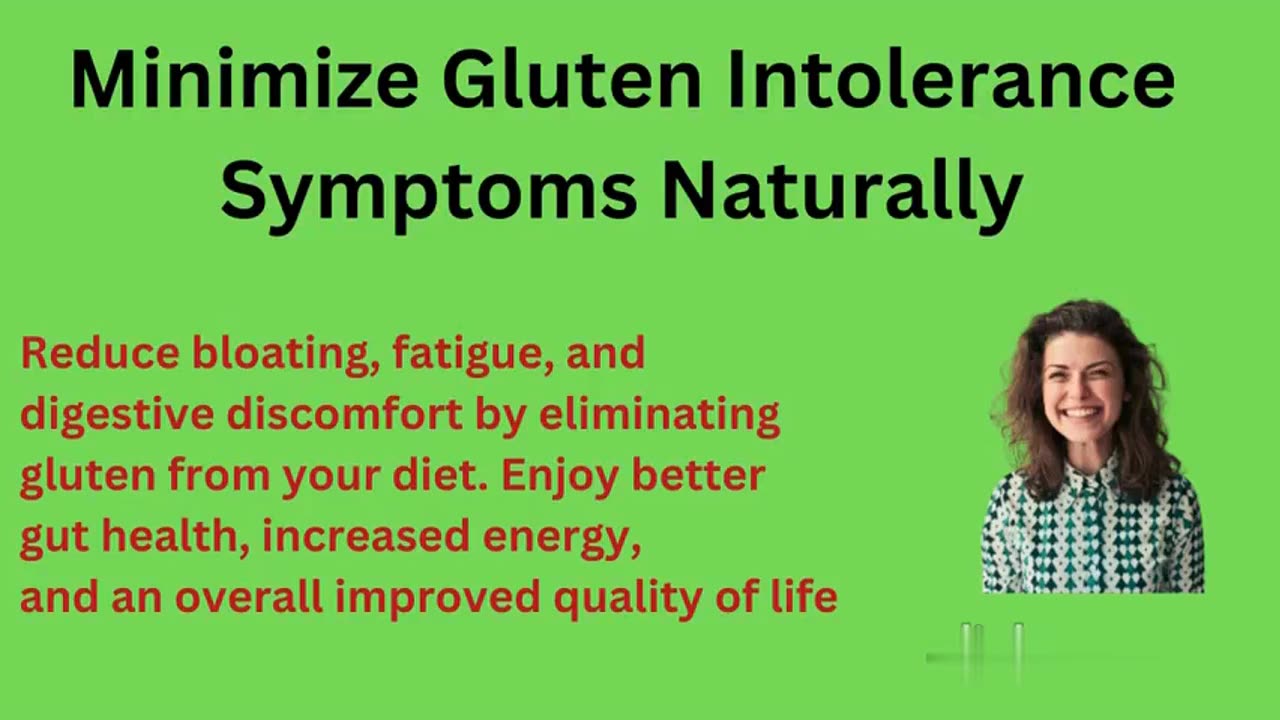 Minimize Gluten Intolerance Symptoms Naturally

Reduce bloating, fatigue, and digestive discomfort by eliminating gluten from your diet. Enjoy better gut health, increased energy, and an overall improved quality of life